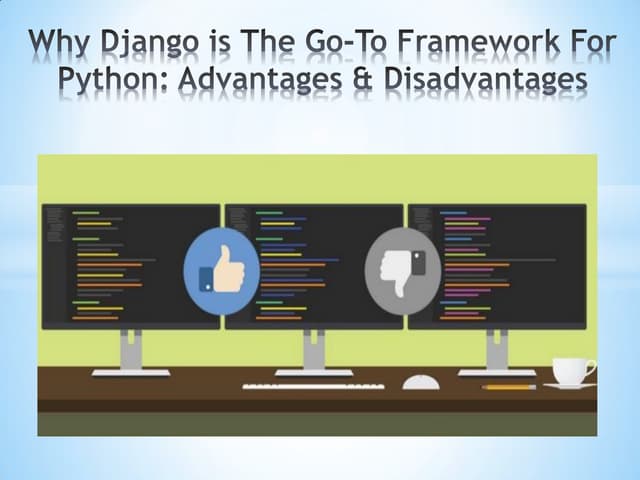 Why Django is The Go-To Framework For Python: Advantages & Disadvantages